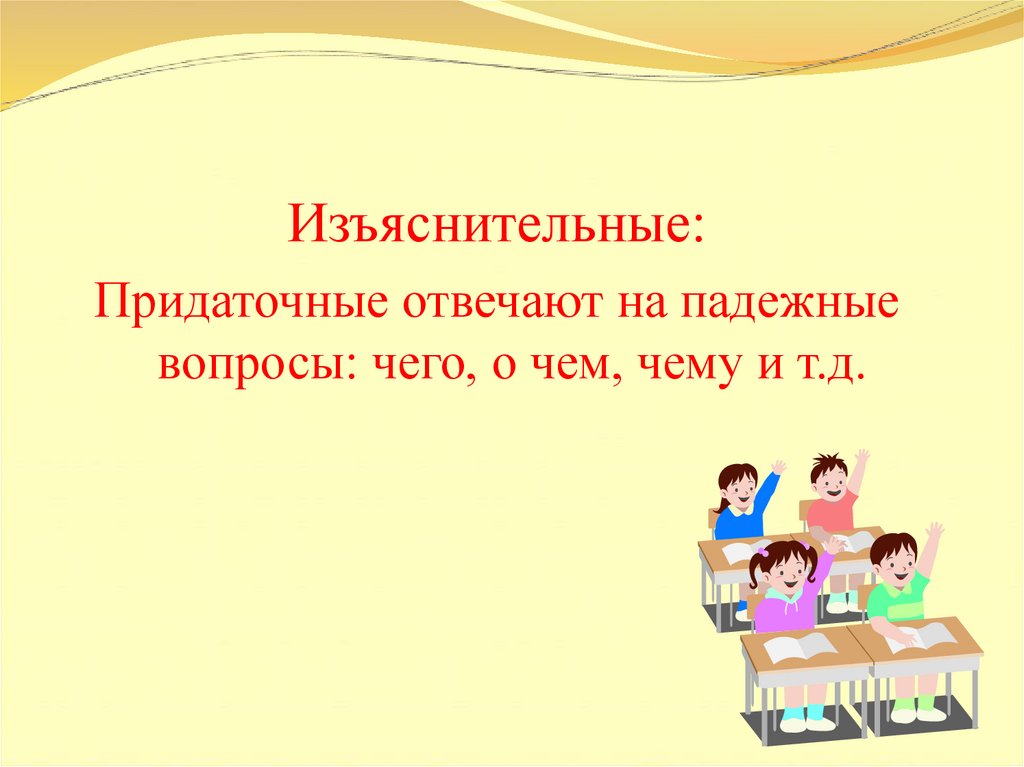 Изъяснительные:

Придаточные отвечают на падежные вопросы: чего, о чем, чему и т.д.